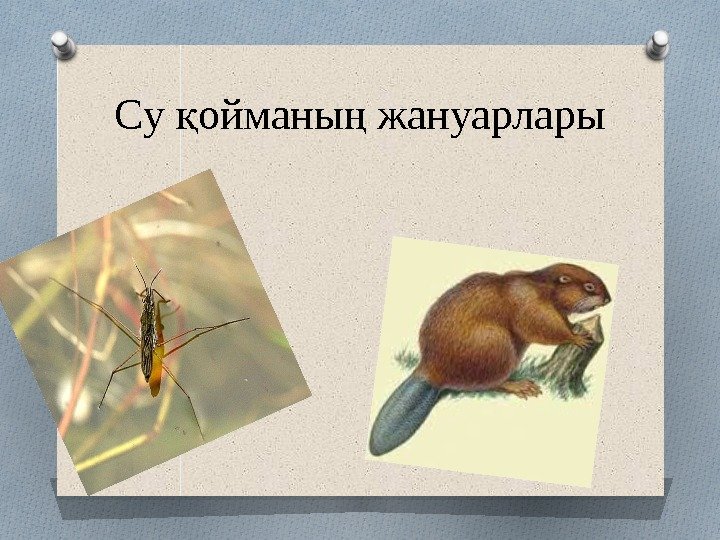 Су қойманың жануарлары